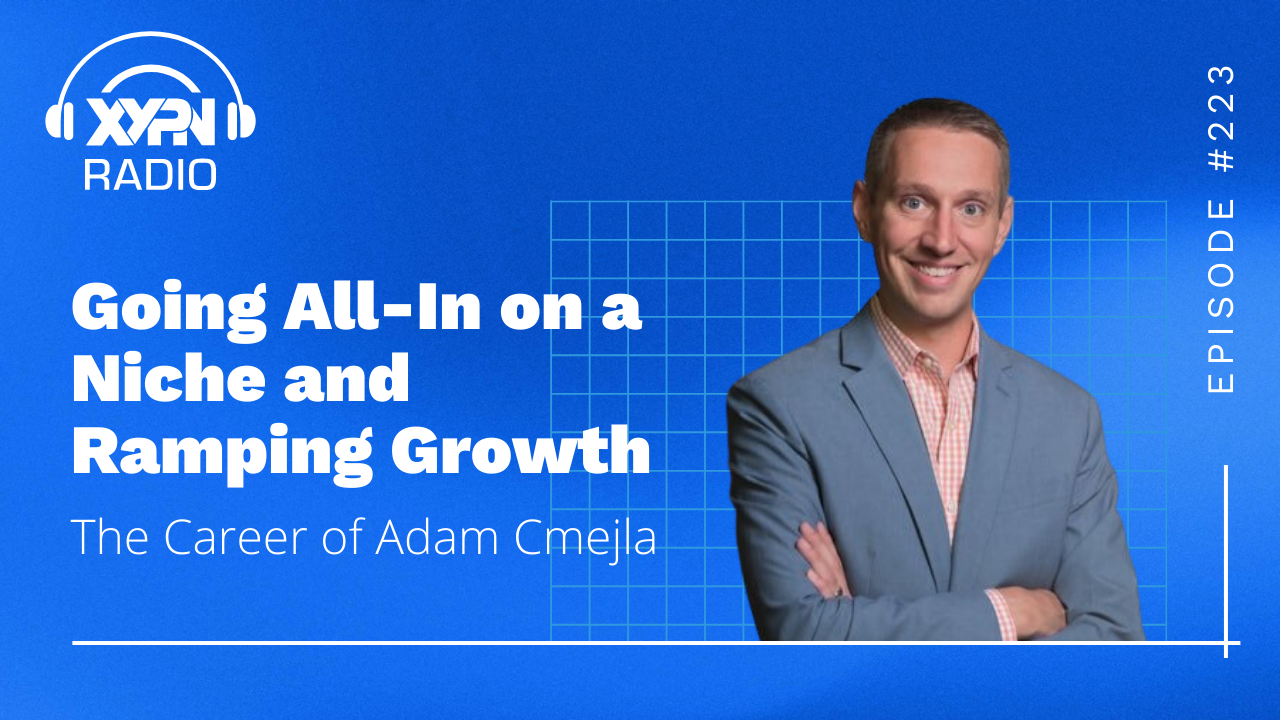 XYPN
RADIO

Going All-In on a Niche and Ramping Growth

The Career of Adam Cmejla

EPISODE #223